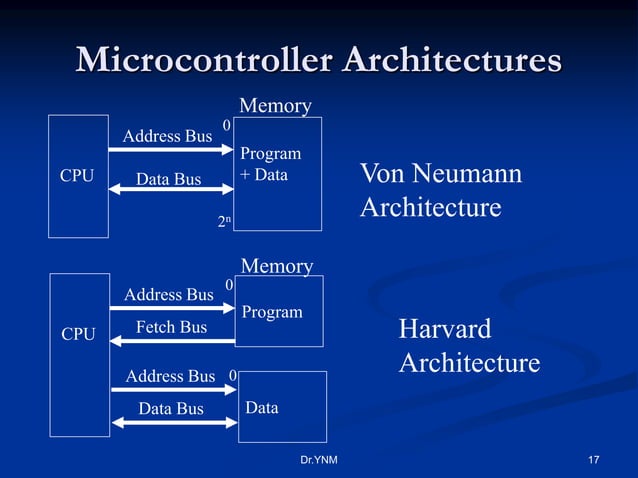 Microcontroller Architectures

Memory

CPU

Address Bus

Data Bus

0

Program + Data

$2^n$

Von Neumann Architecture

Memory

CPU

Address Bus

Fetch Bus

0

Program

Address Bus

Data Bus

0

Data

Harvard Architecture

Dr.YNM

17